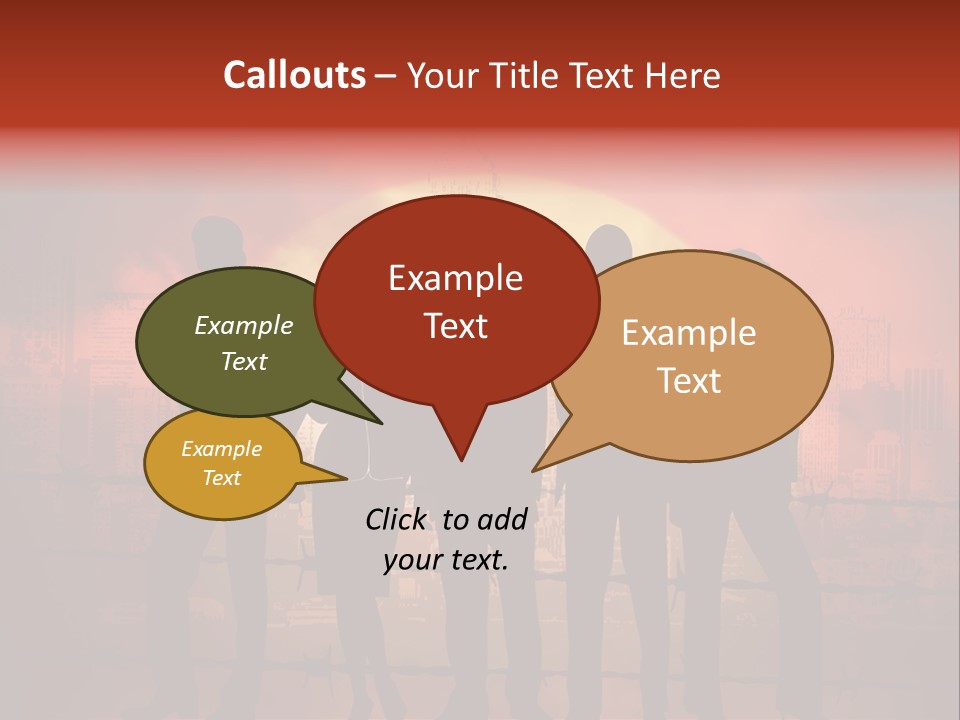 Callouts – Your Title Text Here

Example Text

Example Text

Example Text

Example Text

Click to add your text.